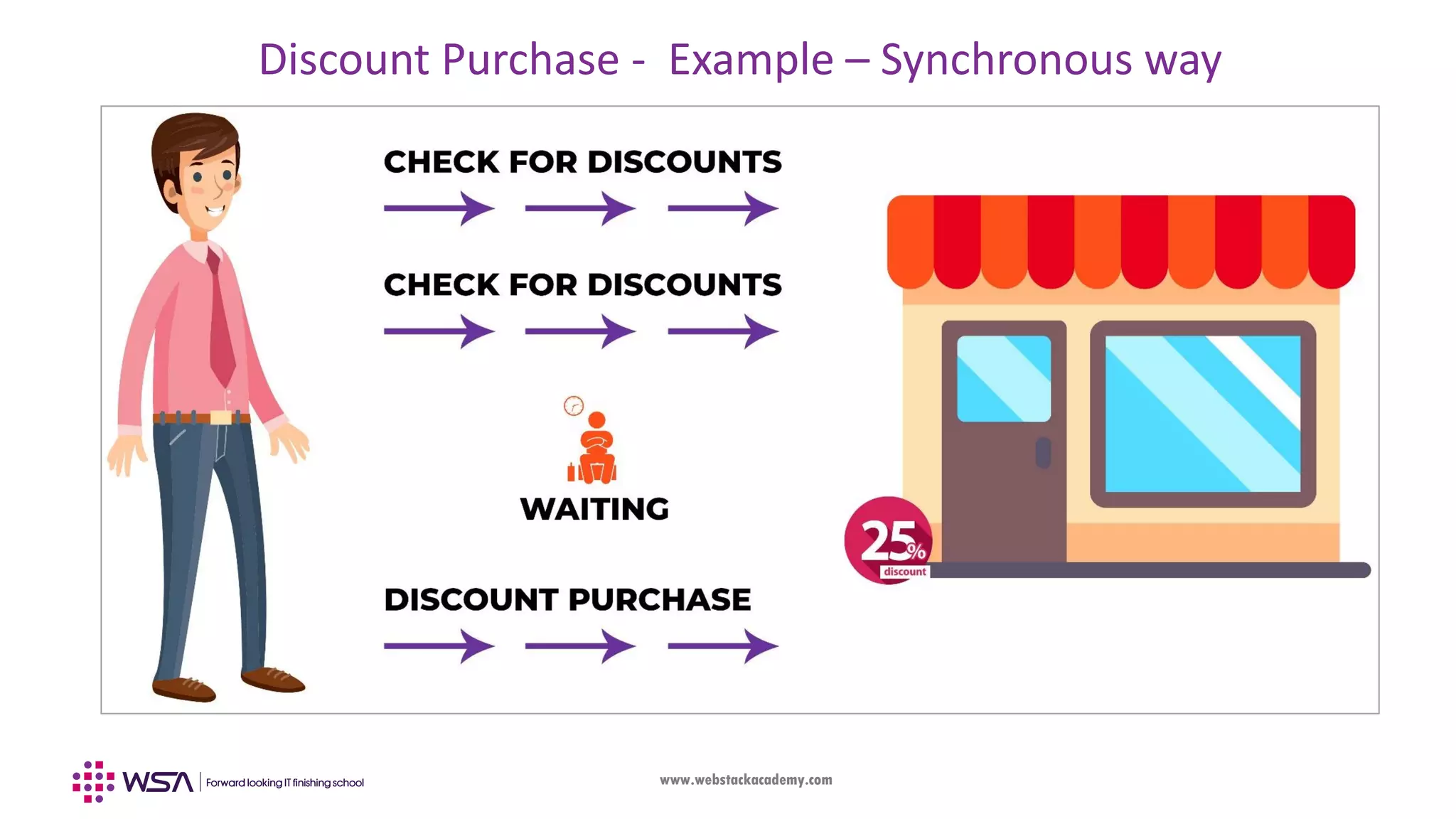 Discount Purchase - Example – Synchronous way

CHECK FOR DISCOUNTS

CHECK FOR DISCOUNTS

WAITING

DISCOUNT PURCHASE

25%
discount

WSA | Forward looking IT finishing school

www.webstackacademy.com